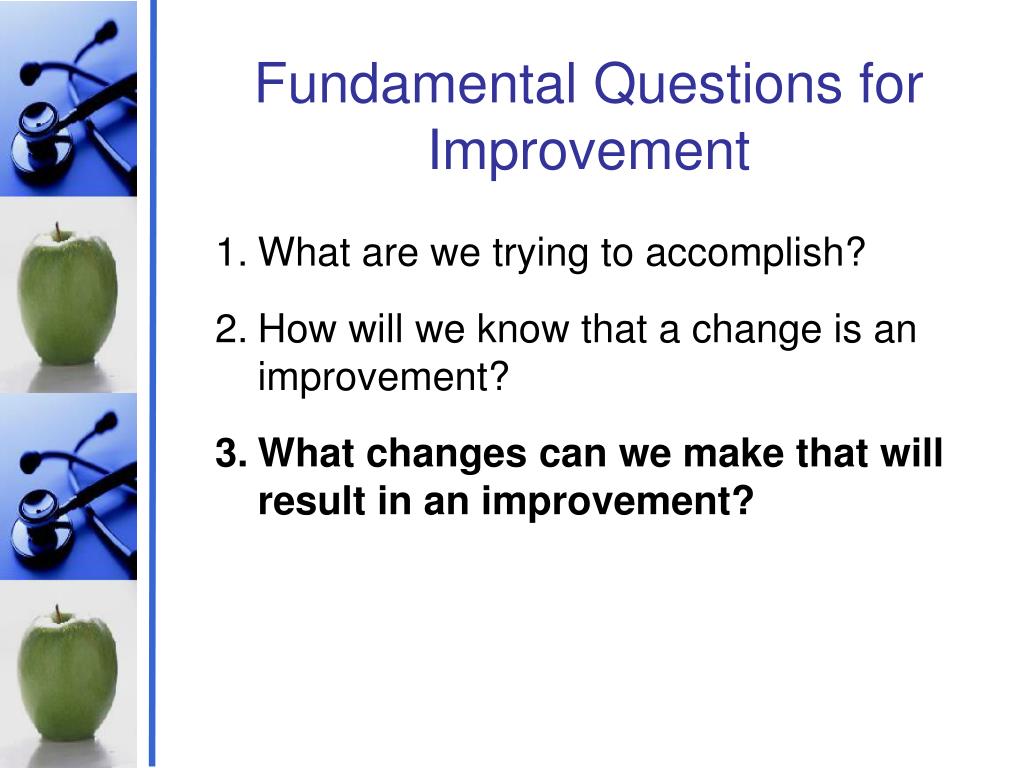 Fundamental Questions for Improvement

1. What are we trying to accomplish?

2. How will we know that a change is an improvement?

3. What changes can we make that will result in an improvement?